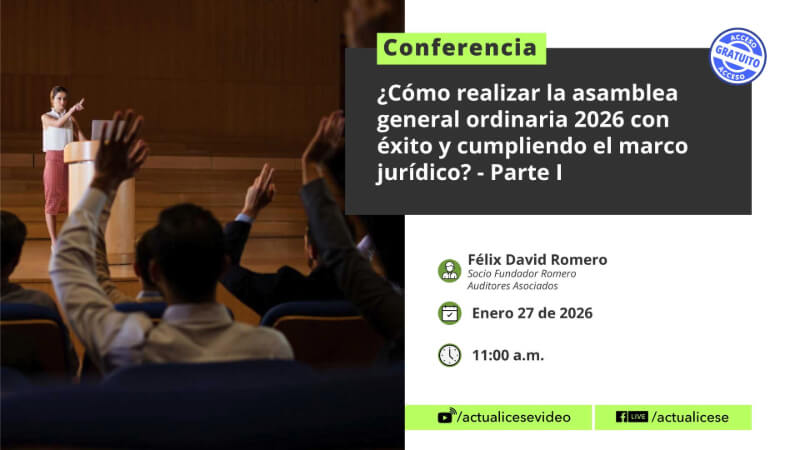 Conferencia

ACCESO GRATUITO ACCESO

¿Cómo realizar la asamblea general ordinaria 2026 con éxito y cumpliendo el marco jurídico? - Parte I

Félix David Romero
Socio Fundador Romero Auditores Asociados

Enero 27 de 2026

11:00 a.m.

/actualicesevideo

LIVE /actualicese